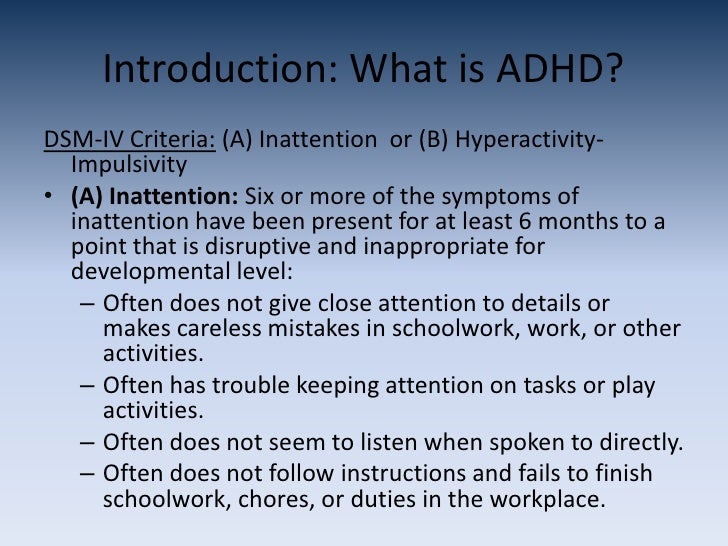 Introduction: What is ADHD?

DSM-IV Criteria: (A) Inattention or (B) Hyperactivity-Impulsivity

• (A) Inattention: Six or more of the symptoms of inattention have been present for at least 6 months to a point that is disruptive and inappropriate for developmental level:
– Often does not give close attention to details or makes careless mistakes in schoolwork, work, or other activities.
– Often has trouble keeping attention on tasks or play activities.
– Often does not seem to listen when spoken to directly.
– Often does not follow instructions and fails to finish schoolwork, chores, or duties in the workplace.